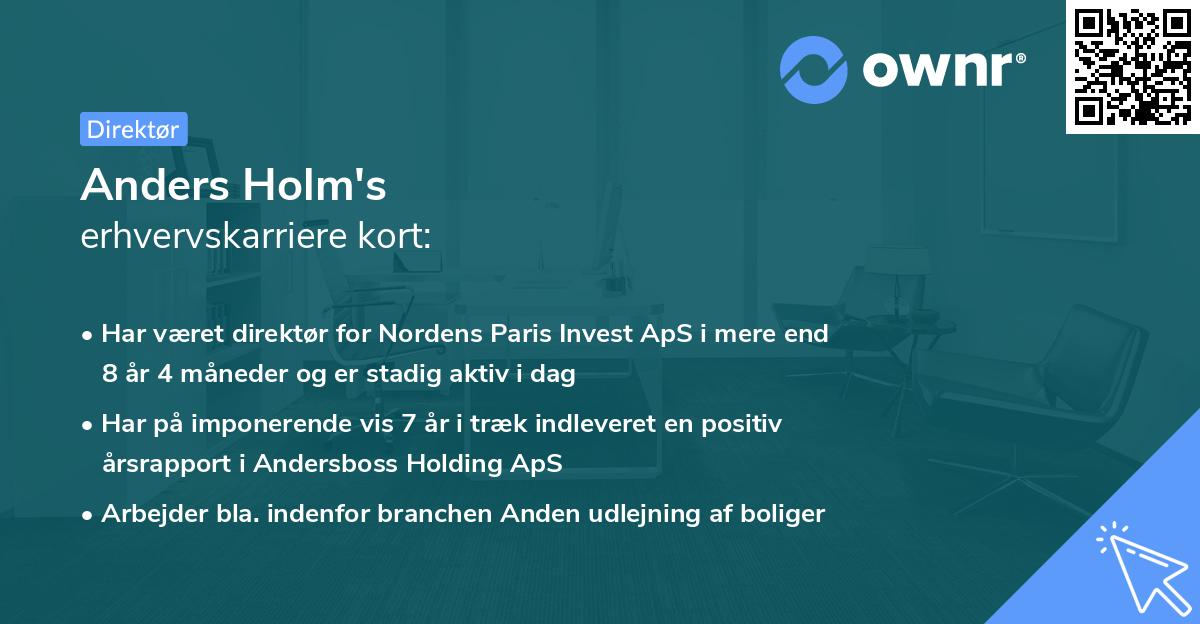 ownr®

Direktør

Anders Holm's
erhvervskarriere kort:

• Har været direktør for Nordens Paris Invest ApS i mere end 8 år 4 måneder og er stadig aktiv i dag

• Har på imponerende vis 7 år i træk indleveret en positiv årsrapport i Andersboss Holding ApS

• Arbejder bla. indenfor branchen Anden udlejning af boliger